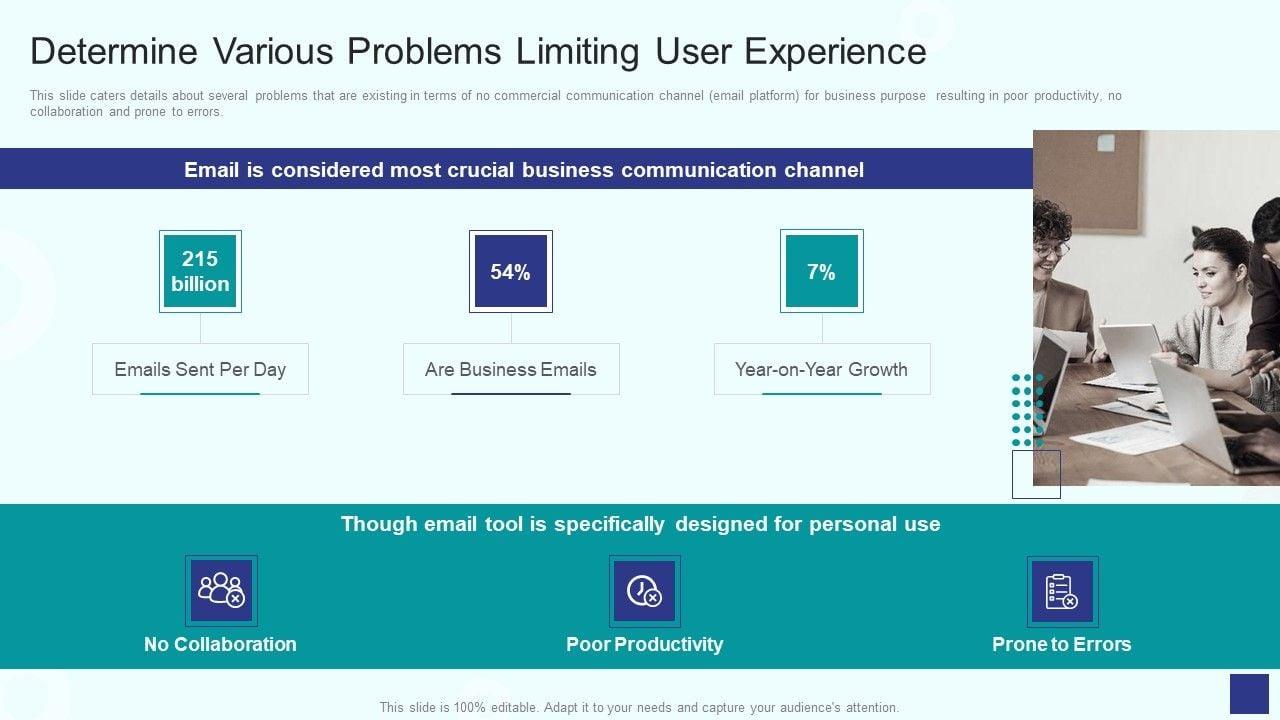 Determine Various Problems Limiting User Experience

This slide caters details about several problems that are existing in terms of no commercial communication channel (email platform) for business purpose resulting in poor productivity, no collaboration and prone to errors.

Email is considered most crucial business communication channel

215 billion

Emails Sent Per Day

54%

Are Business Emails

7%

Year-on-Year Growth

Though email tool is specifically designed for personal use

No Collaboration

Poor Productivity

Prone to Errors

This slide is 100% editable. Adapt it to your needs and capture your audience's attention.